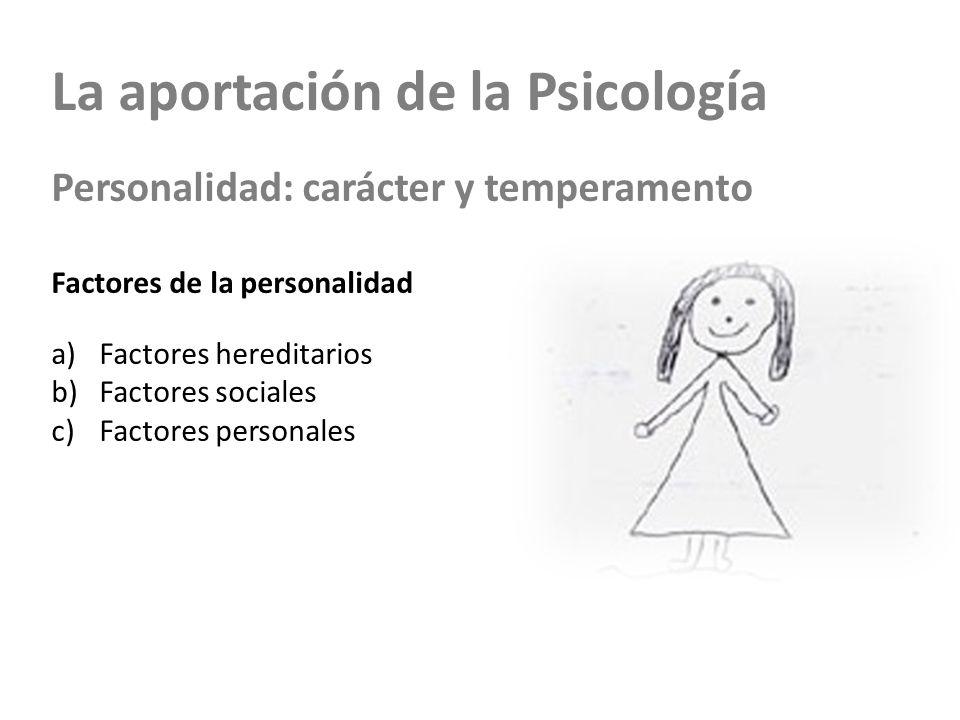 La aportación de la Psicología

Personalidad: carácter y temperamento

Factores de la personalidad

a) Factores hereditarios
b) Factores sociales
c) Factores personales